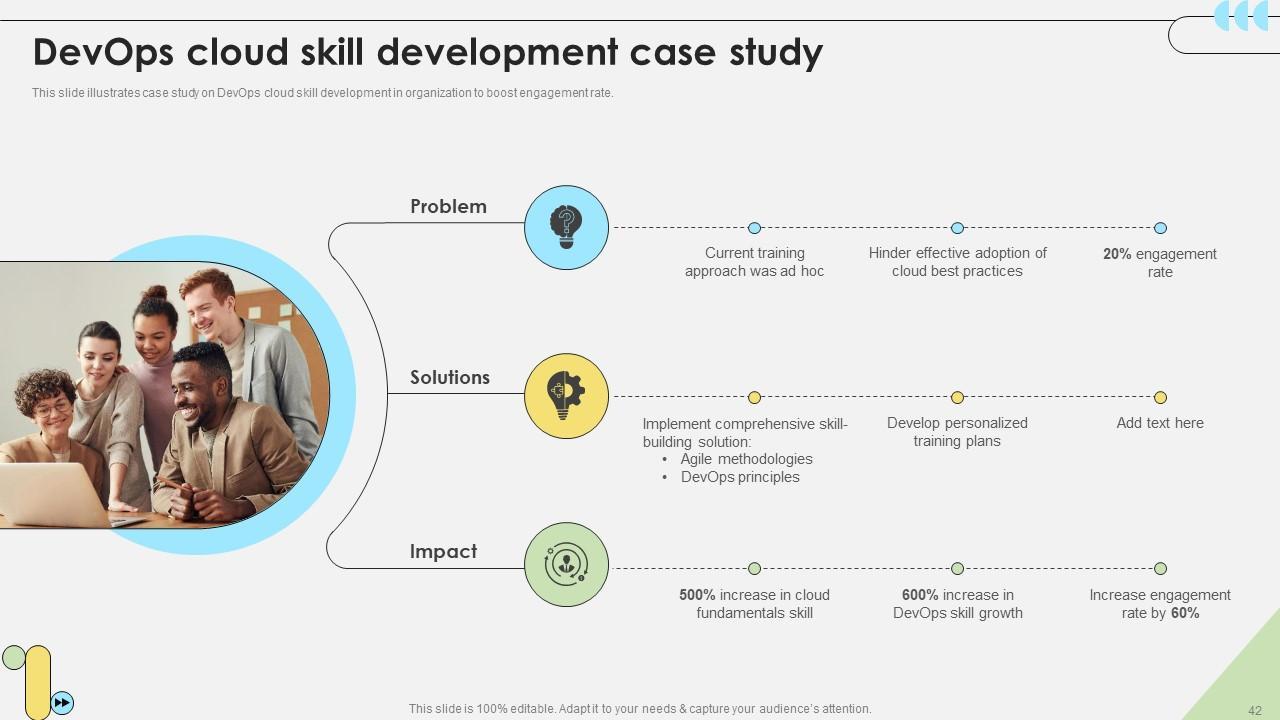 DevOps cloud skill development case study

This slide illustrates case study on DevOps cloud skill development in organization to boost engagement rate.

Problem

Current training approach was ad hoc

Hinder effective adoption of cloud best practices

20% engagement rate

Solutions

Implement comprehensive skill-building solution:
• Agile methodologies
• DevOps principles

Develop personalized training plans

Add text here

Impact

500% increase in cloud fundamentals skill

600% increase in DevOps skill growth

Increase engagement rate by 60%

This slide is 100% editable. Adapt it to your needs & capture your audience's attention.

42